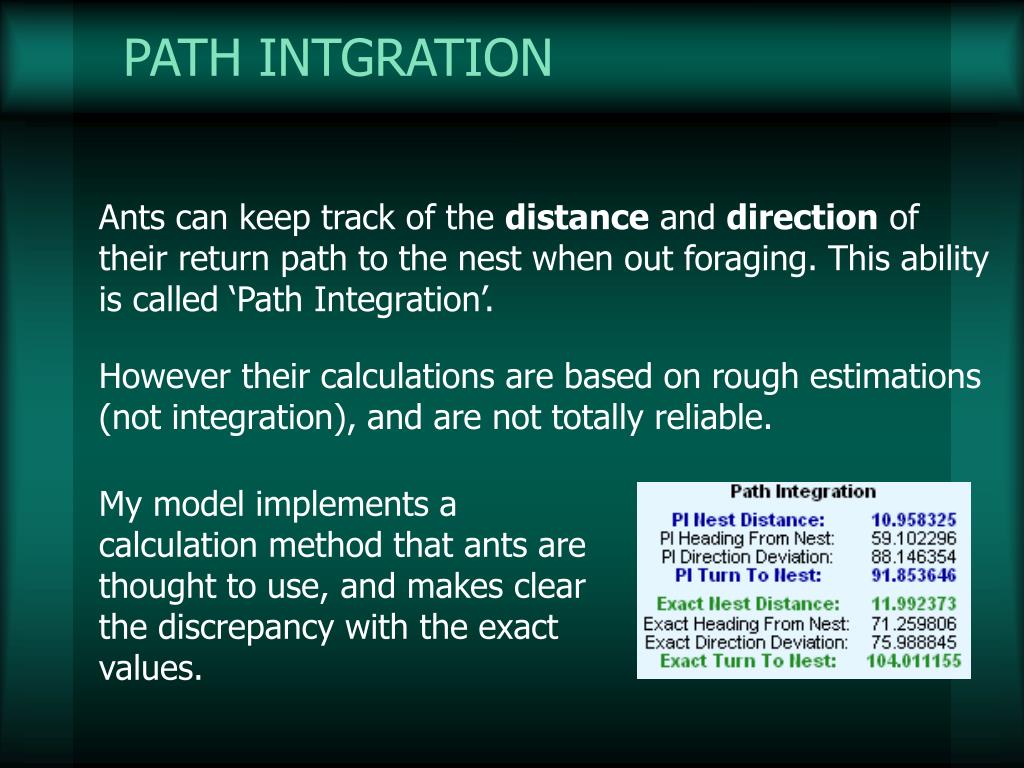 PATH INTGRATION

Ants can keep track of the **distance** and **direction** of their return path to the nest when out foraging. This ability is called ‘Path Integration’.

However their calculations are based on rough estimations (not integration), and are not totally reliable.

My model implements a calculation method that ants are thought to use, and makes clear the discrepancy with the exact values.

Path Integration

| | |
|---|---|
| PI Nest Distance: | 10.958325 |
| PI Heading From Nest: | 59.102296 |
| PI Direction Deviation: | 88.146354 |
| PI Turn To Nest: | 91.853646 |
| Exact Nest Distance: | 11.992373 |
| Exact Heading From Nest: | 71.259806 |
| Exact Direction Deviation: | 75.988845 |
| Exact Turn To Nest: | 104.011155 |